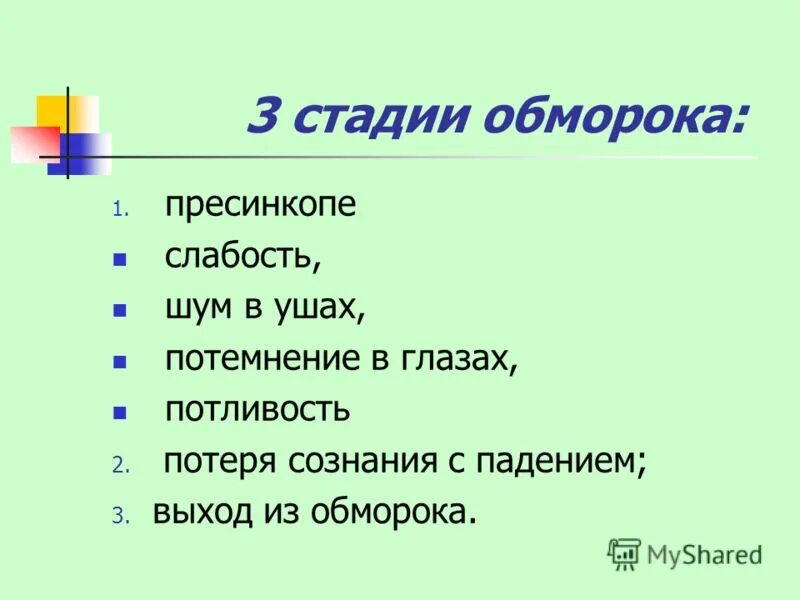 3 стадии обморока:

1. пресинкопе
- слабость,
- шум в ушах,
- потемнение в глазах,
- потливость
2. потеря сознания с падением;
3. выход из обморока.

MyShared